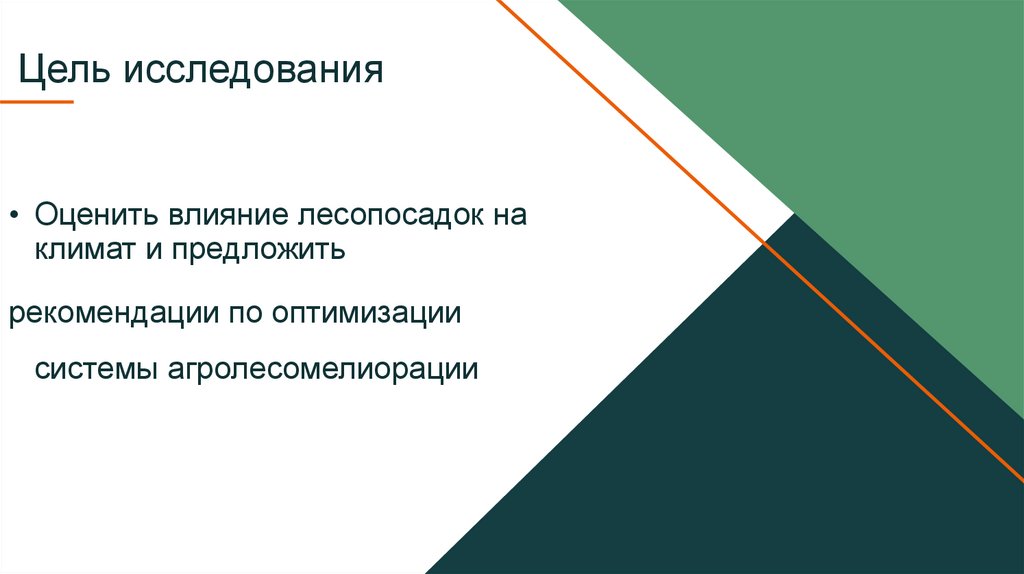 Цель исследования

• Оценить влияние лесопосадок на климат и предложить

рекомендации по оптимизации

системы агролесомелиорации